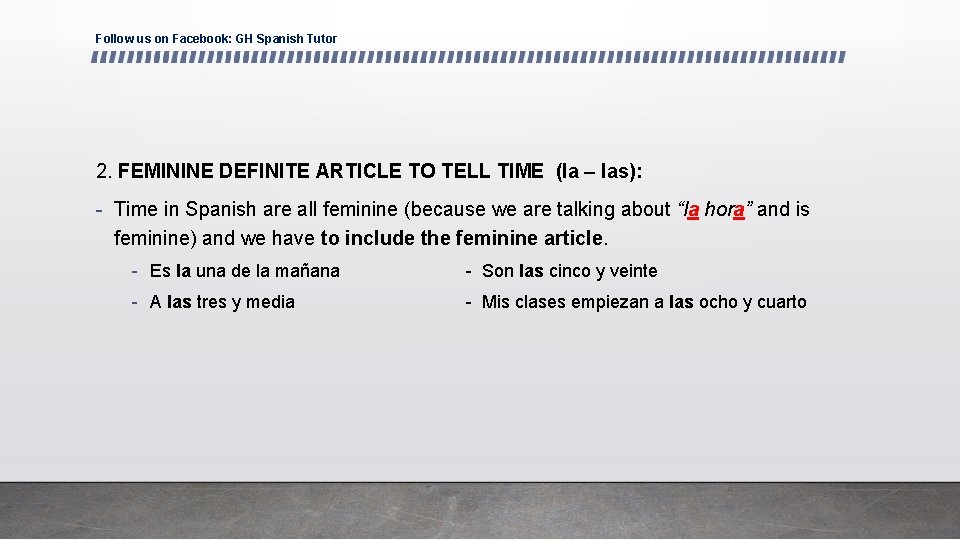 Follow us on Facebook: GH Spanish Tutor

2. FEMININE DEFINITE ARTICLE TO TELL TIME (la – las):

- Time in Spanish are all feminine (because we are talking about "la hora" and is feminine) and we have to include the feminine article.

- Es la una de la mañana
- A las tres y media

- Son las cinco y veinte
- Mis clases empiezan a las ocho y cuarto